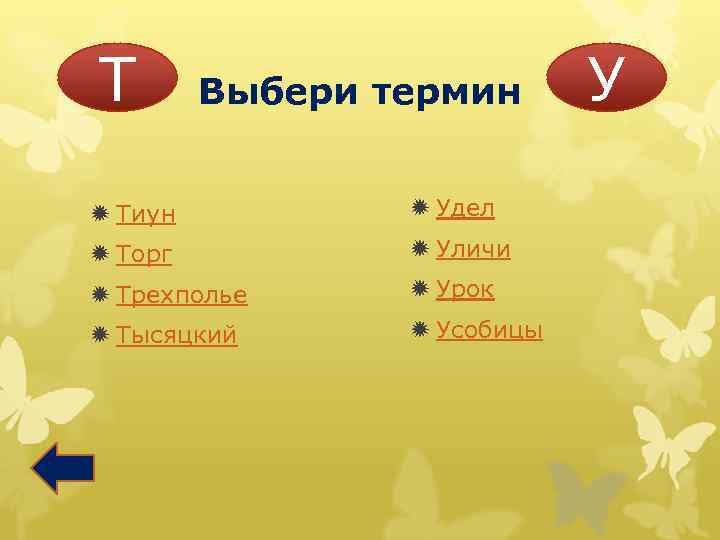 Т

Выбери термин

У

Тиун
Торг
Трехполье
Тысяцкий

Удел
Уличи
Урок
Усобицы